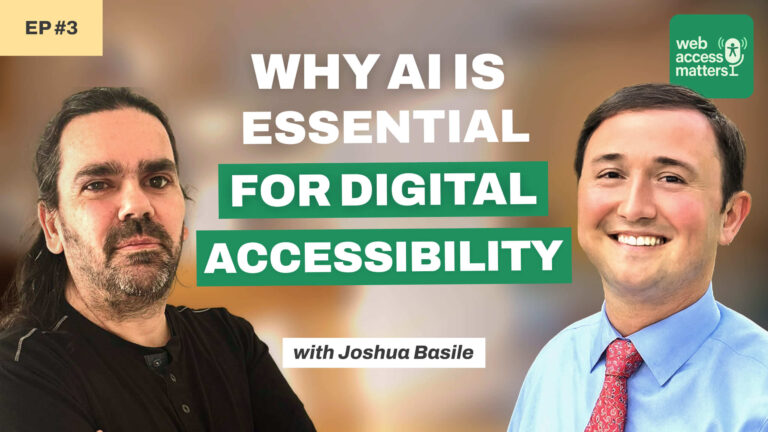 EP #3

web access matters

WHY AI IS ESSENTIAL FOR DIGITAL ACCESSIBILITY

with Joshua Basile